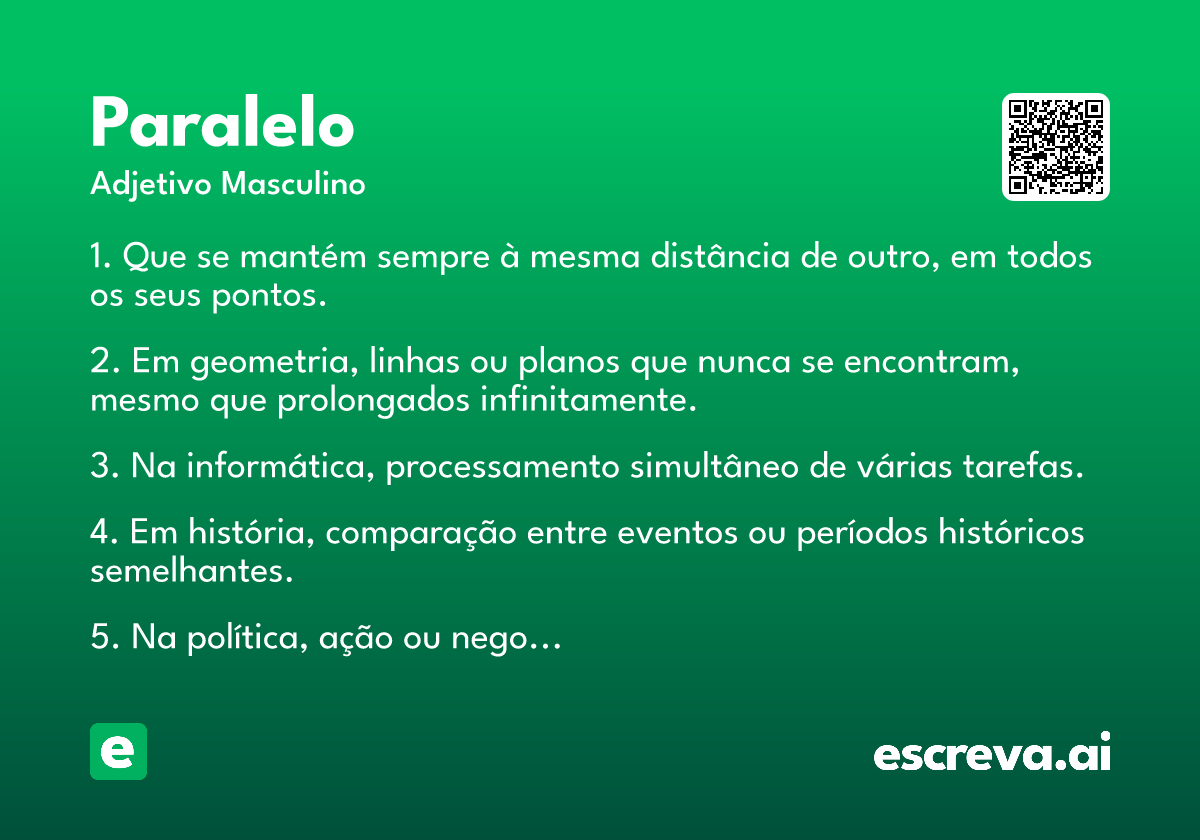 Paralelo
Adjetivo Masculino

1. Que se mantém sempre à mesma distância de outro, em todos os seus pontos.

2. Em geometria, linhas ou planos que nunca se encontram, mesmo que prolongados infinitamente.

3. Na informática, processamento simultâneo de várias tarefas.

4. Em história, comparação entre eventos ou períodos históricos semelhantes.

5. Na política, ação ou nego...

e

escreva.ai